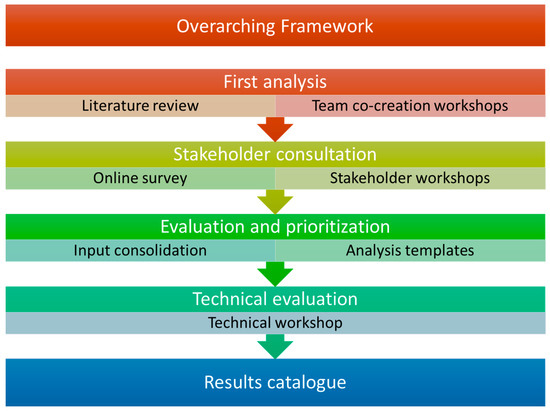 Overarching Framework

First analysis

Literature review

Team co-creation workshops

Stakeholder consultation

Online survey

Stakeholder workshops

Evaluation and prioritization

Input consolidation

Analysis templates

Technical evaluation

Technical workshop

Results catalogue